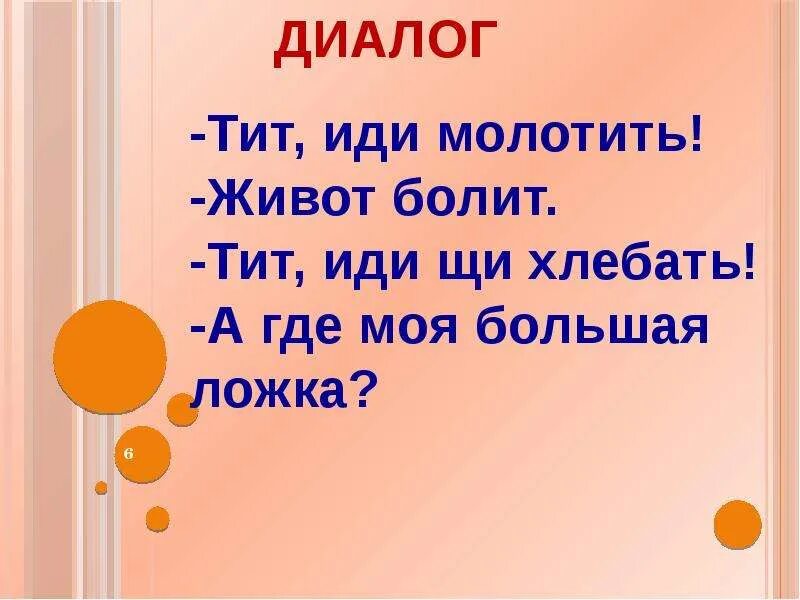 ДИАЛОГ

-Тит, иди молотить!
-Живот болит.
-Тит, иди щи хлебать!
-А где моя большая ложка?

6